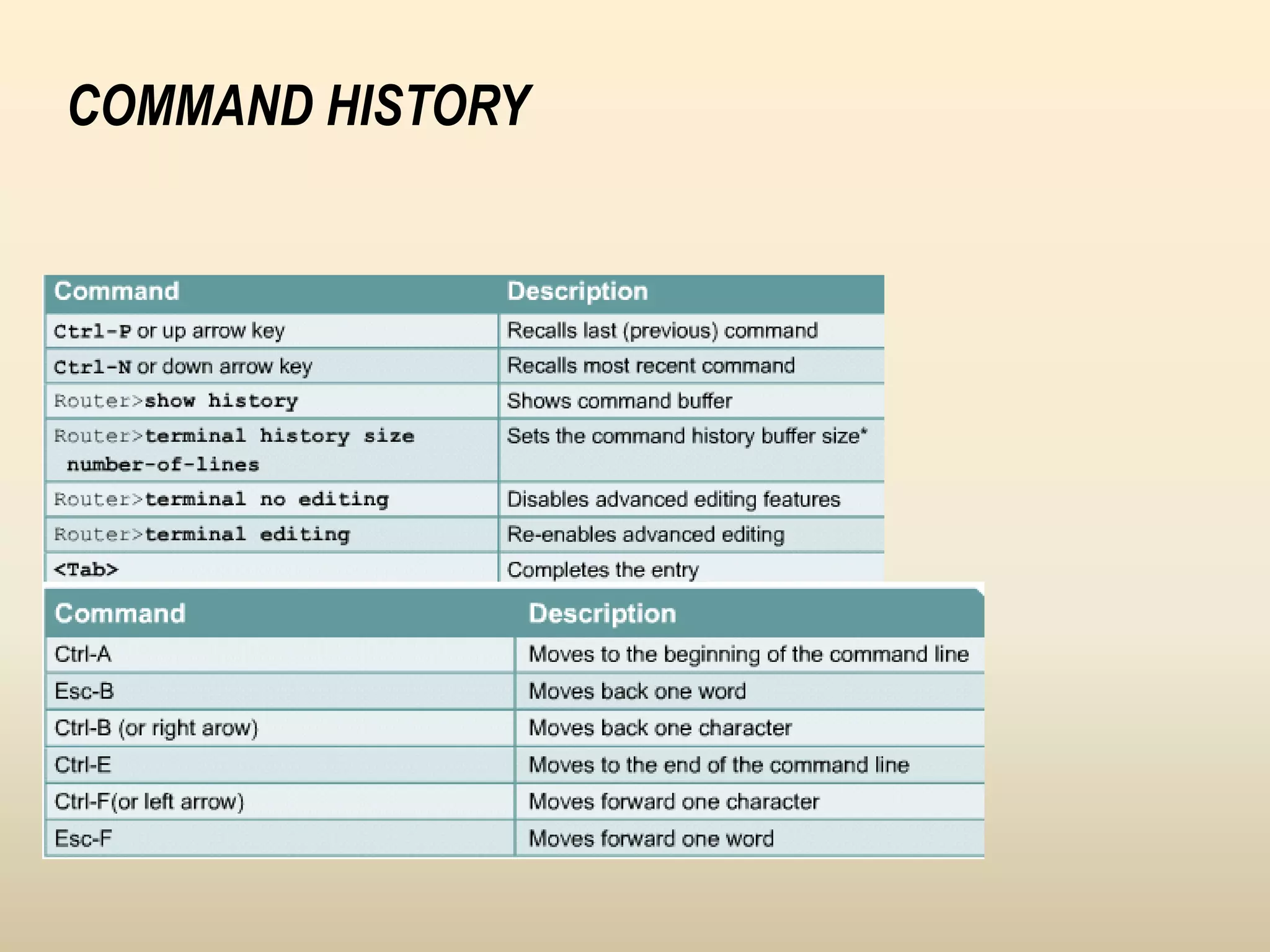 COMMAND HISTORY

| Command | Description |
|---|---|
| Ctrl-P or up arrow key | Recalls last (previous) command |
| Ctrl-N or down arrow key | Recalls most recent command |
| Router>show history | Shows command buffer |
| Router>terminal history size number-of-lines | Sets the command history buffer size* |
| Router>terminal no editing | Disables advanced editing features |
| Router>terminal editing | Re-enables advanced editing |
| <Tab> | Completes the entry |

| Command | Description |
|---|---|
| Ctrl-A | Moves to the beginning of the command line |
| Esc-B | Moves back one word |
| Ctrl-B (or right arow) | Moves back one character |
| Ctrl-E | Moves to the end of the command line |
| Ctrl-F(or left arrow) | Moves forward one character |
| Esc-F | Moves forward one word |